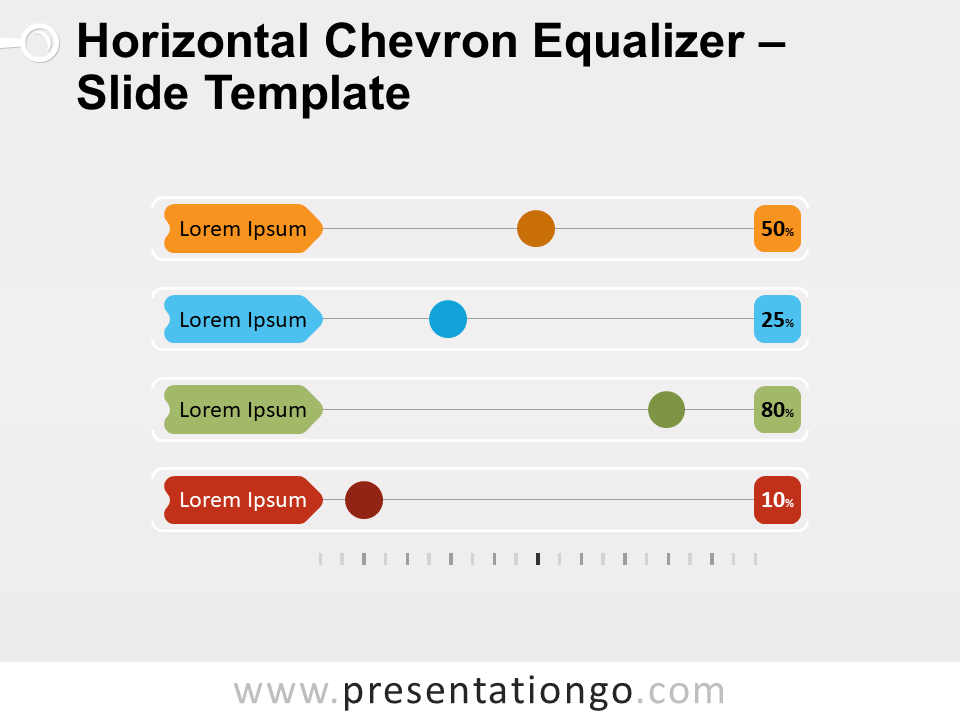 Horizontal Chevron Equalizer – Slide Template

Lorem Ipsum

50%

Lorem Ipsum

25%

Lorem Ipsum

80%

Lorem Ipsum

10%

www.presentationgo.com